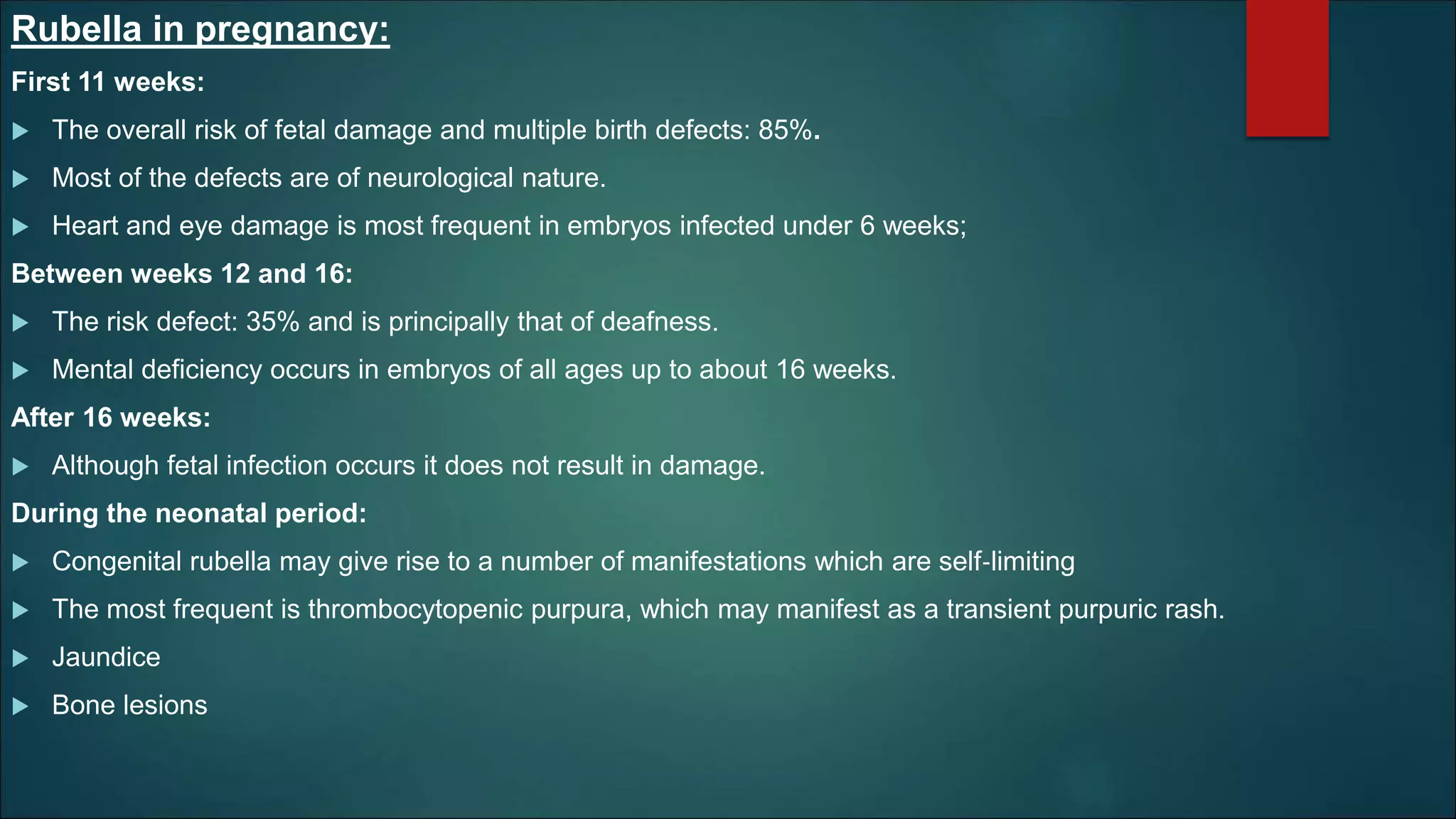 Rubella in pregnancy:

First 11 weeks:

The overall risk of fetal damage and multiple birth defects: 85%.

Most of the defects are of neurological nature.

Heart and eye damage is most frequent in embryos infected under 6 weeks;

Between weeks 12 and 16:

The risk defect: 35% and is principally that of deafness.

Mental deficiency occurs in embryos of all ages up to about 16 weeks.

After 16 weeks:

Although fetal infection occurs it does not result in damage.

During the neonatal period:

Congenital rubella may give rise to a number of manifestations which are self-limiting

The most frequent is thrombocytopenic purpura, which may manifest as a transient purpuric rash.

Jaundice

Bone lesions